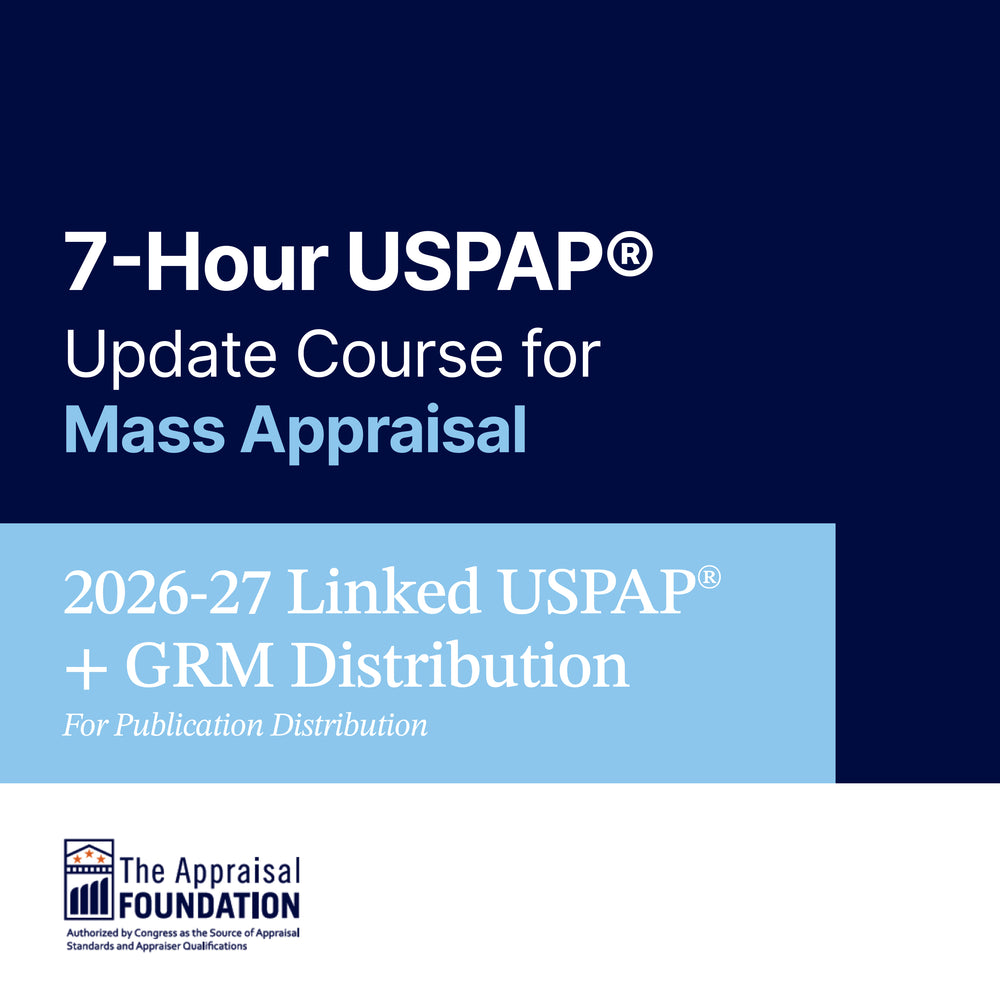 7-Hour USPAP®
Update Course for
Mass Appraisal

2026-27 Linked USPAP®
+ GRM Distribution
For Publication Distribution

The Appraisal
FOUNDATION
Authorized by Congress as the Source of Appraisal Standards and Appraiser Qualifications